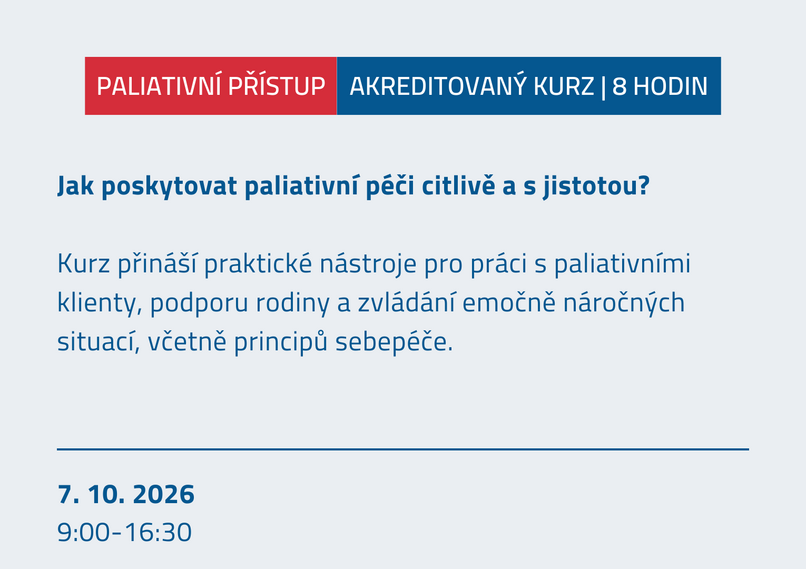 PALIATIVNÍ PŘÍSTUP AKREDITOVANÝ KURZ | 8 HODIN

Jak poskytovat paliativní péči citlivě a s jistotou?

Kurz přináší praktické nástroje pro práci s paliativními klienty, podporu rodiny a zvládání emočně náročných situací, včetně principů sebepéče.

7. 10. 2026
9:00-16:30